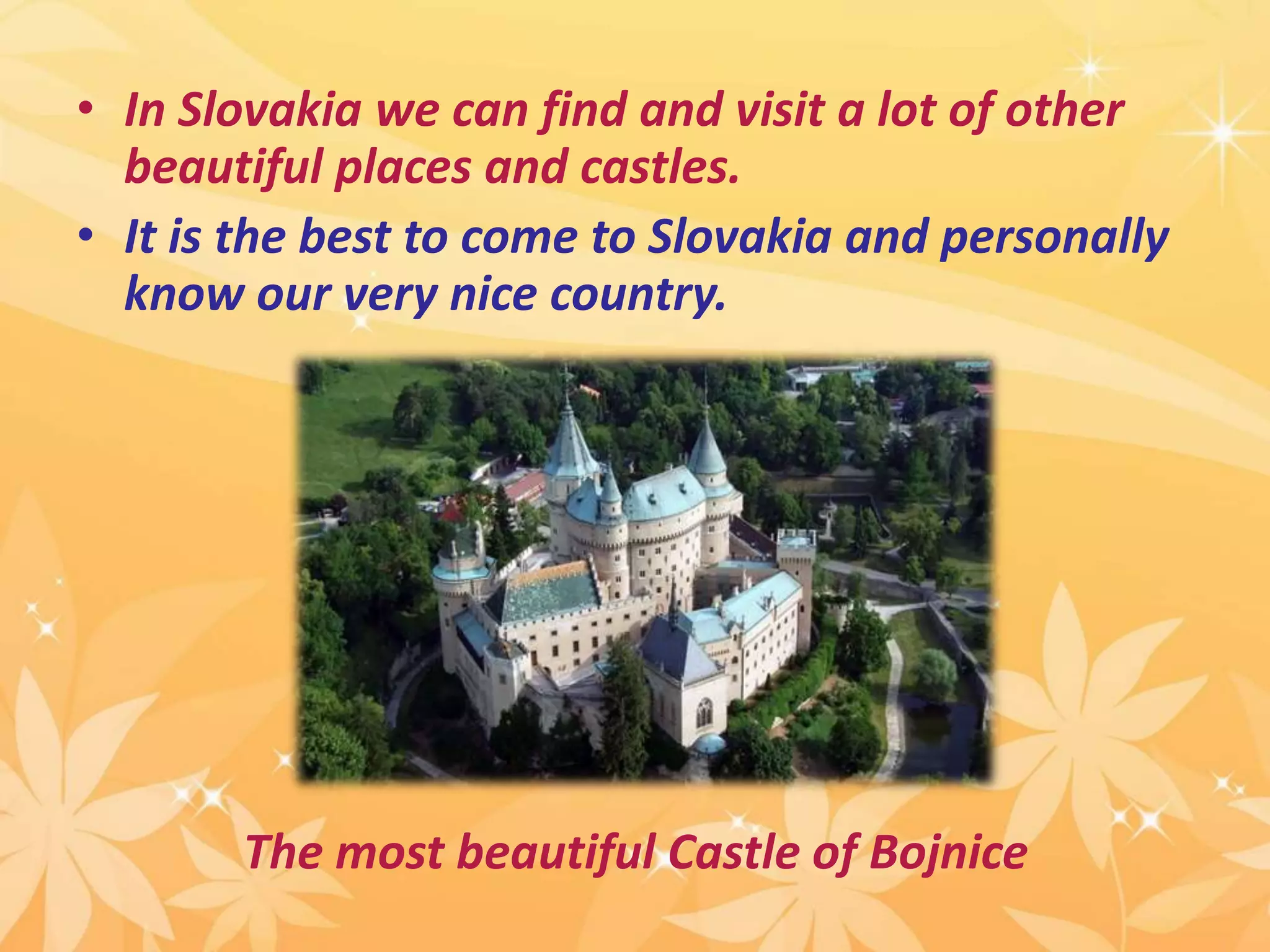 • In Slovakia we can find and visit a lot of other beautiful places and castles.
• It is the best to come to Slovakia and personally know our very nice country.

The most beautiful Castle of Bojnice